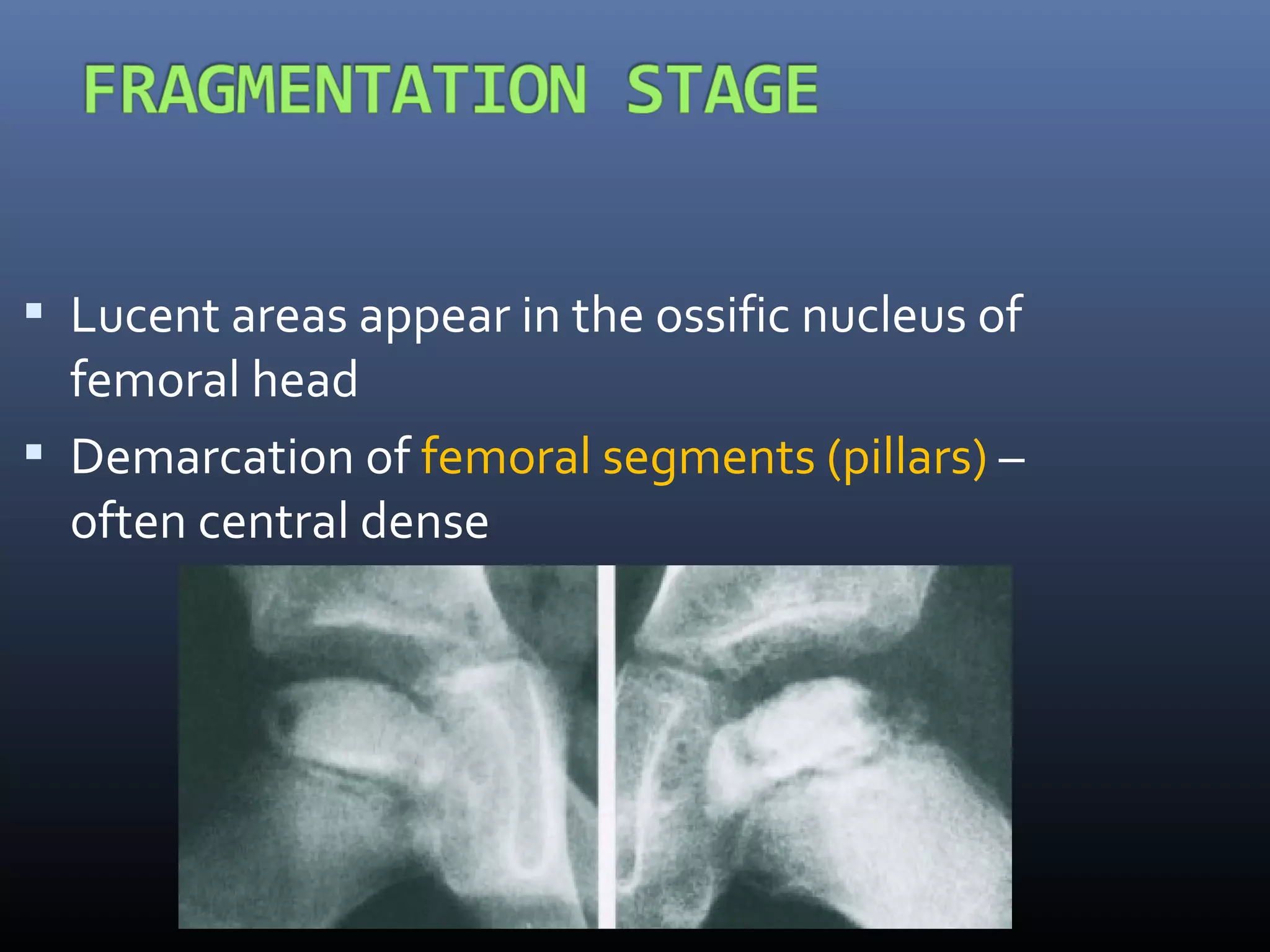 FRAGMENTATION STAGE

▪ Lucent areas appear in the ossific nucleus of femoral head

▪ Demarcation of femoral segments (pillars) – often central dense